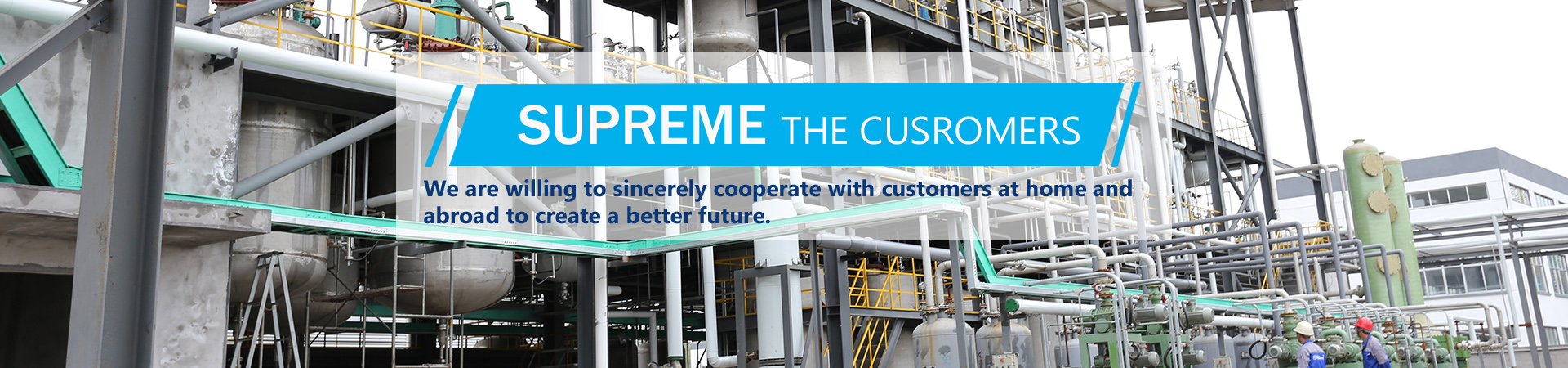 SUPREME THE CUSROMERS

We are willing to sincerely cooperate with customers at home and abroad to create a better future.